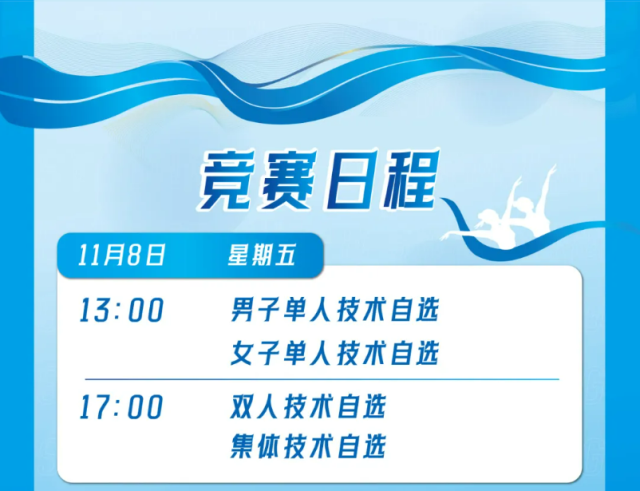 竞赛日程

11月8日 星期五

13:00 男子单人技术自选
女子单人技术自选

17:00 双人技术自选
集体技术自选